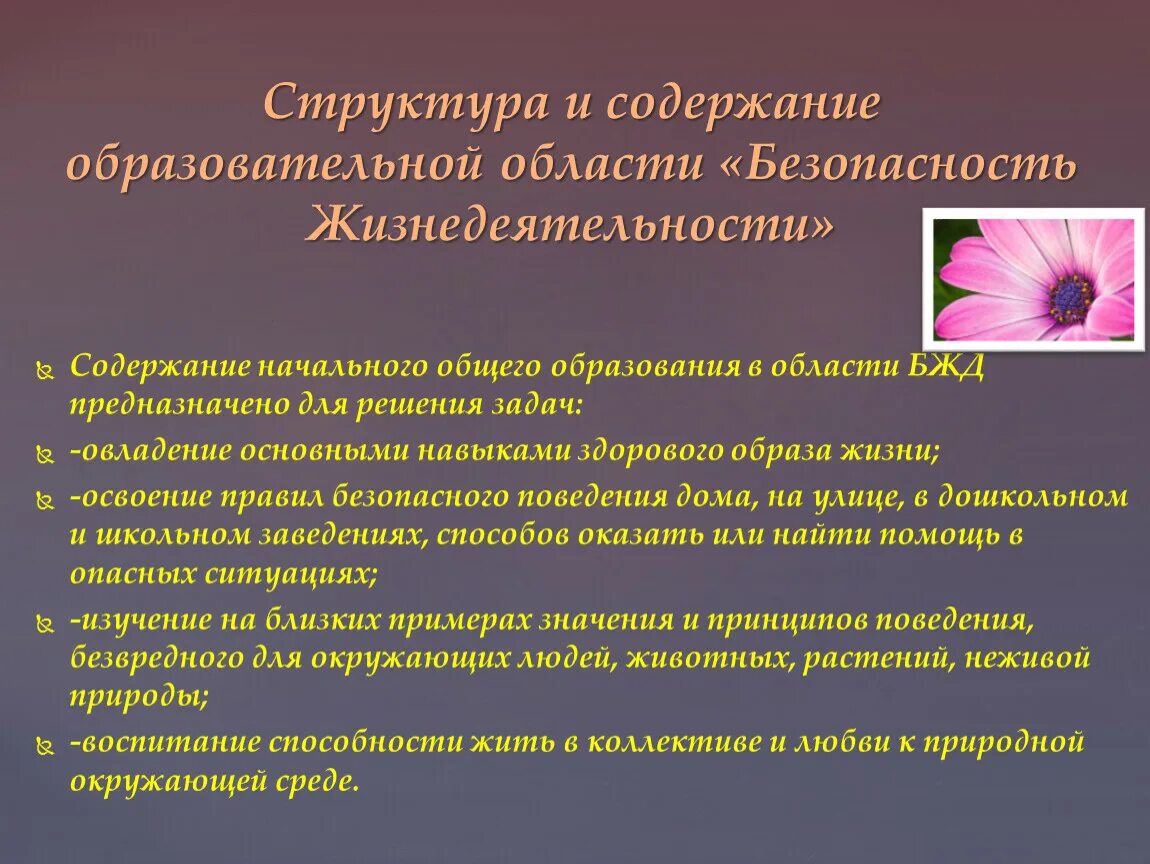 Структура и содержание образовательной области «Безопасность Жизнедеятельности»

Содержание начального общего образования в области БЖД предназначено для решения задач:

-овладение основными навыками здорового образа жизни;

-освоение правил безопасного поведения дома, на улице, в дошкольном и школьном заведениях, способов оказать или найти помощь в опасных ситуациях;

-изучение на близких примерах значения и принципов поведения, безвредного для окружающих людей, животных, растений, неживой природы;

-воспитание способности жить в коллективе и любви к природной окружающей среде.